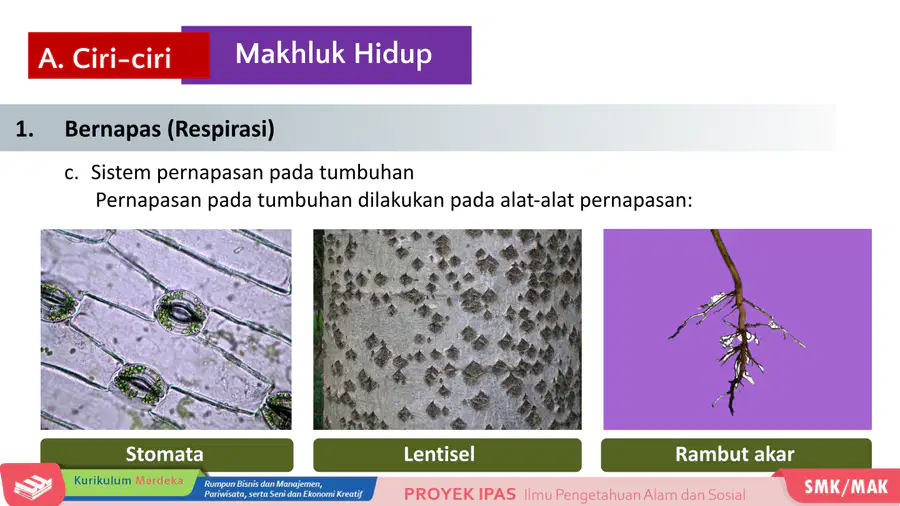 A. Ciri-ciri Makhluk Hidup

1. Bernapas (Respirasi)

c. Sistem pernapasan pada tumbuhan
Pernapasan pada tumbuhan dilakukan pada alat-alat pernapasan:

Stomata

Lentisel

Rambut akar

Kurikulum Merdeka

Rumpun Bisnis dan Manajemen, Pariwisata, serta Seni dan Ekonomi Kreatif

PROYEK IPAS Ilmu Pengetahuan Alam dan Sosial

SMK/MAK